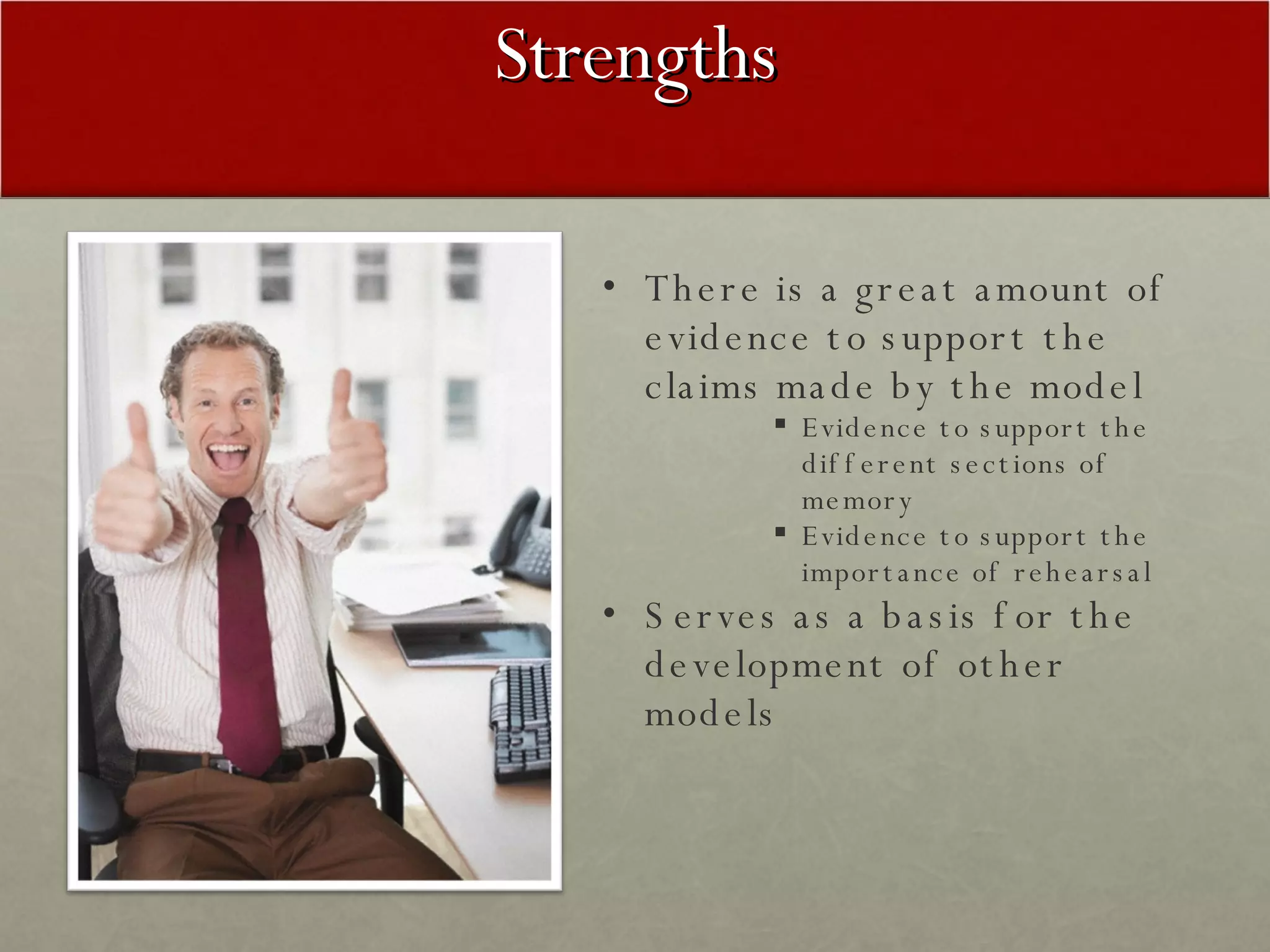 Strengths

• There is a great amount of evidence to support the claims made by the model
  ▪ Evidence to support the different sections of memory
  ▪ Evidence to support the importance of rehearsal
• Serves as a basis for the development of other models